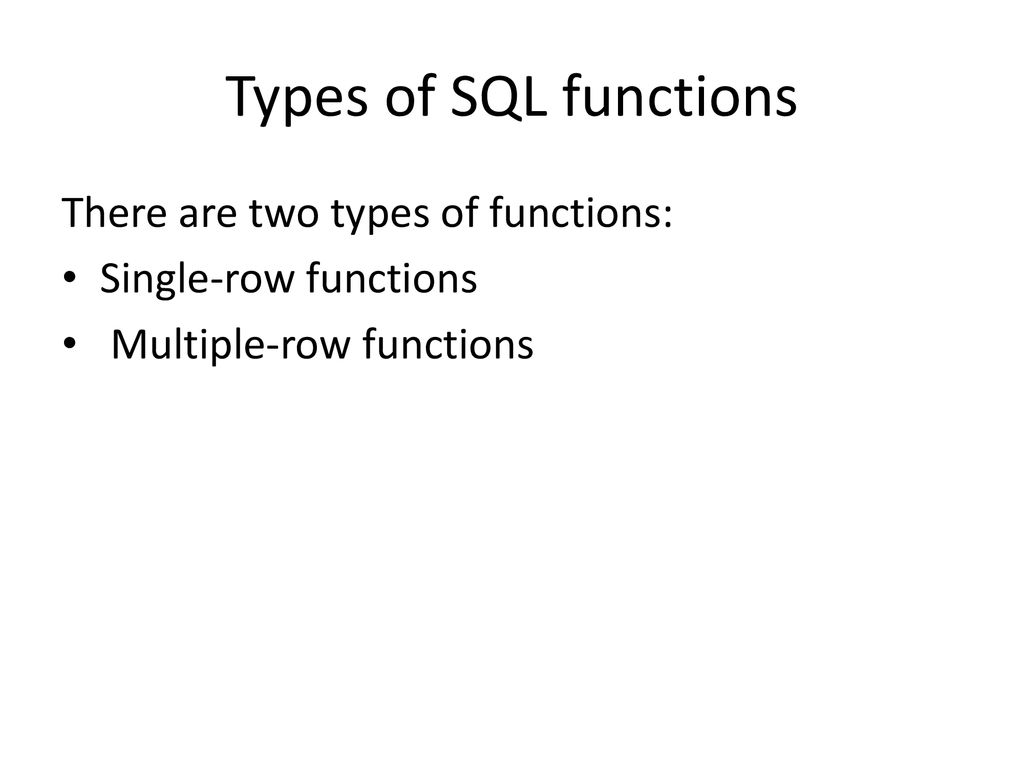 Types of SQL functions

There are two types of functions:

• Single-row functions
• Multiple-row functions